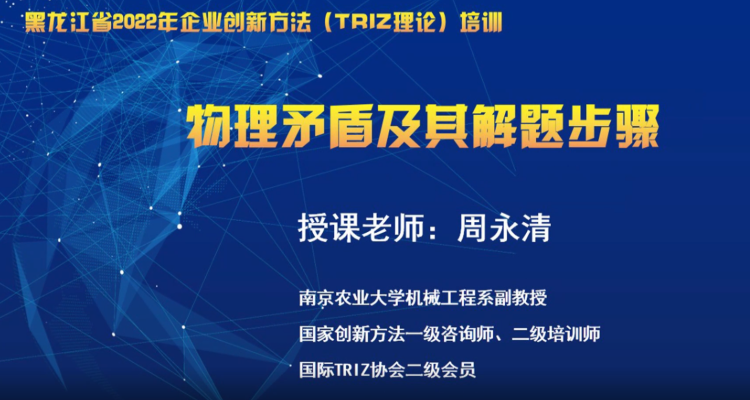 黑龙江省2022年企业创新方法（TRIZ理论）培训

物理矛盾及其解题步骤

授课老师：周永清

南京农业大学机械工程系副教授

国家创新方法一级咨询师、二级培训师

国际TRIZ协会二级会员